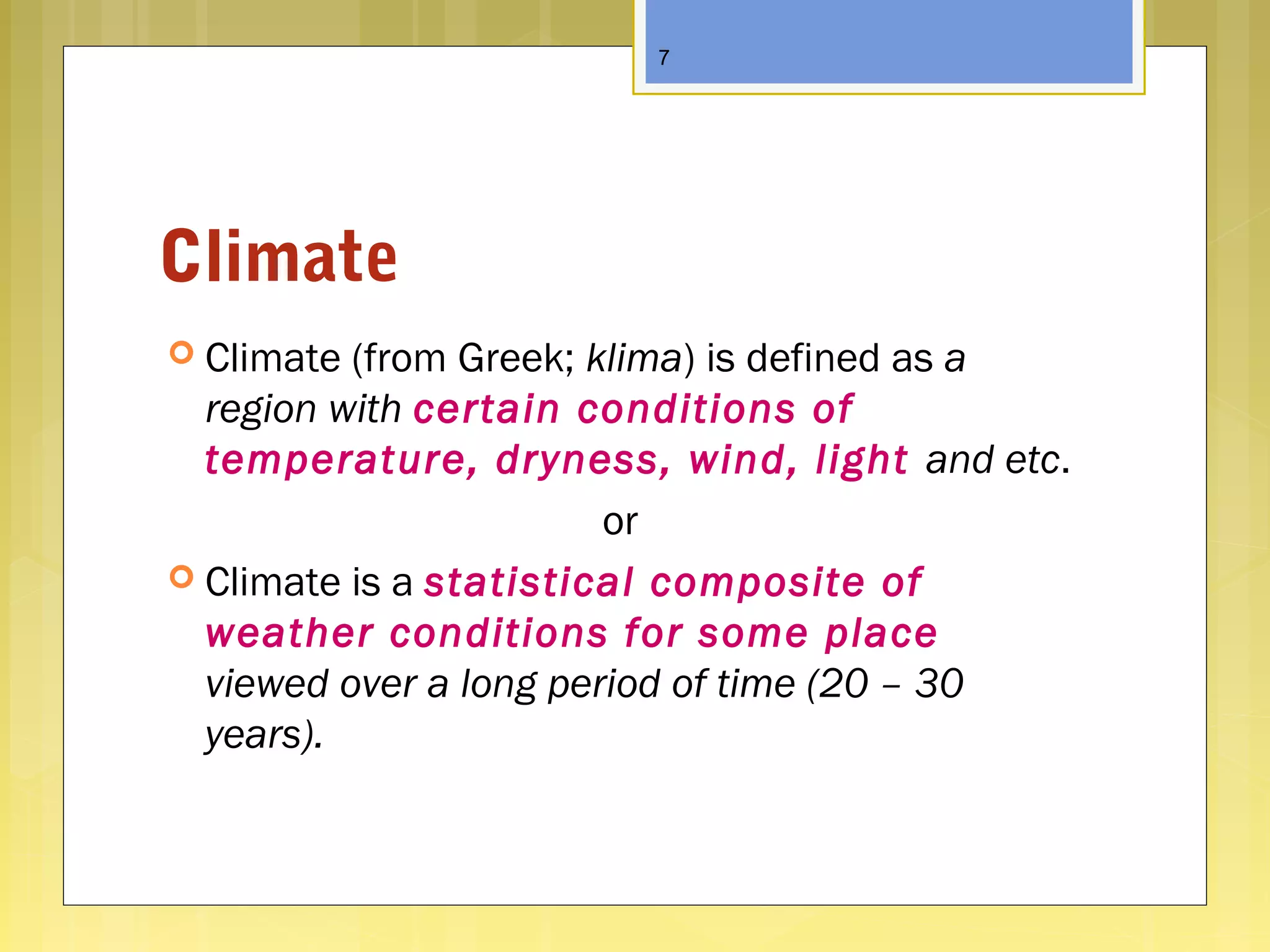 7

Climate

Climate (from Greek; klima) is defined as a region with certain conditions of temperature, dryness, wind, light and etc.

or

Climate is a statistical composite of weather conditions for some place viewed over a long period of time (20 – 30 years).